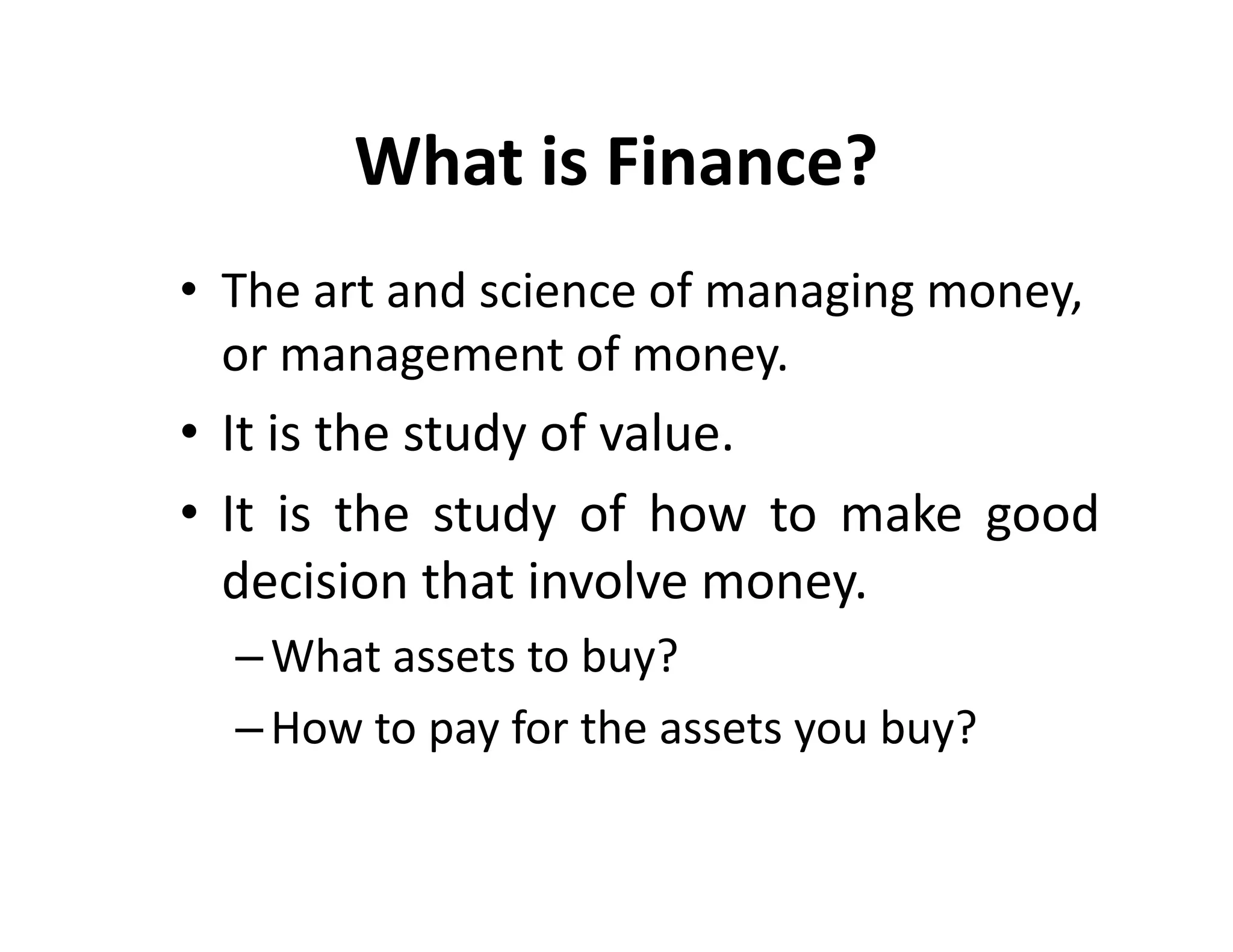 What is Finance?

• The art and science of managing money, or management of money.

• It is the study of value.

• It is the study of how to make good decision that involve money.

– What assets to buy?

– How to pay for the assets you buy?